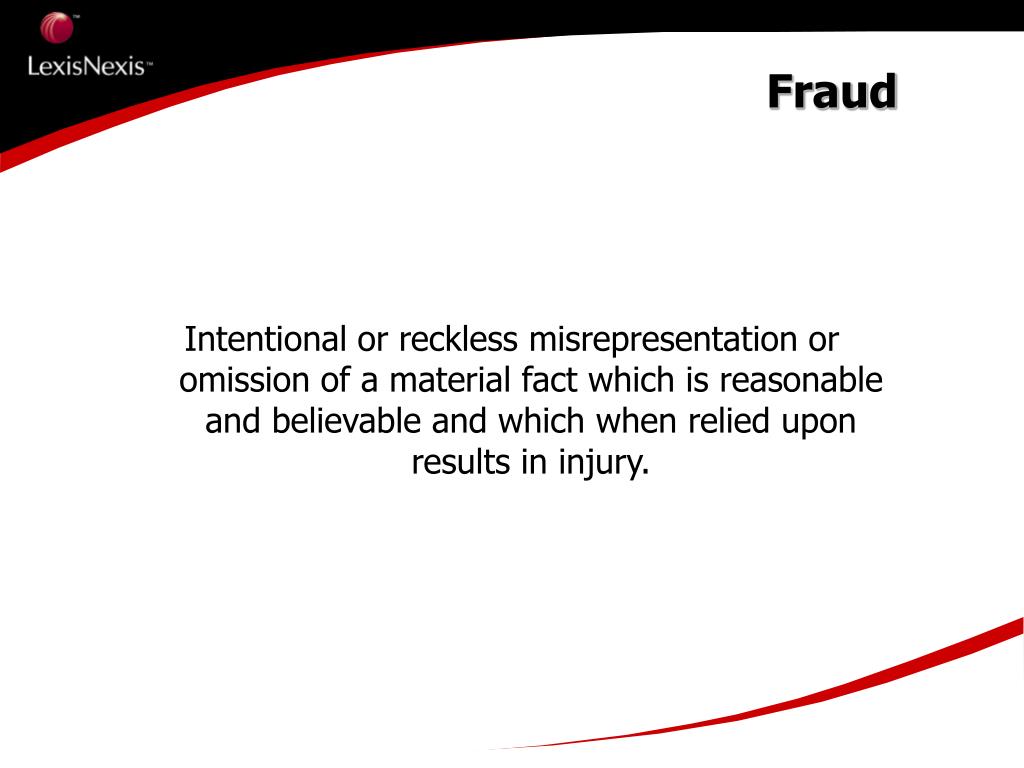 LexisNexis™

Fraud

Intentional or reckless misrepresentation or omission of a material fact which is reasonable and believable and which when relied upon results in injury.